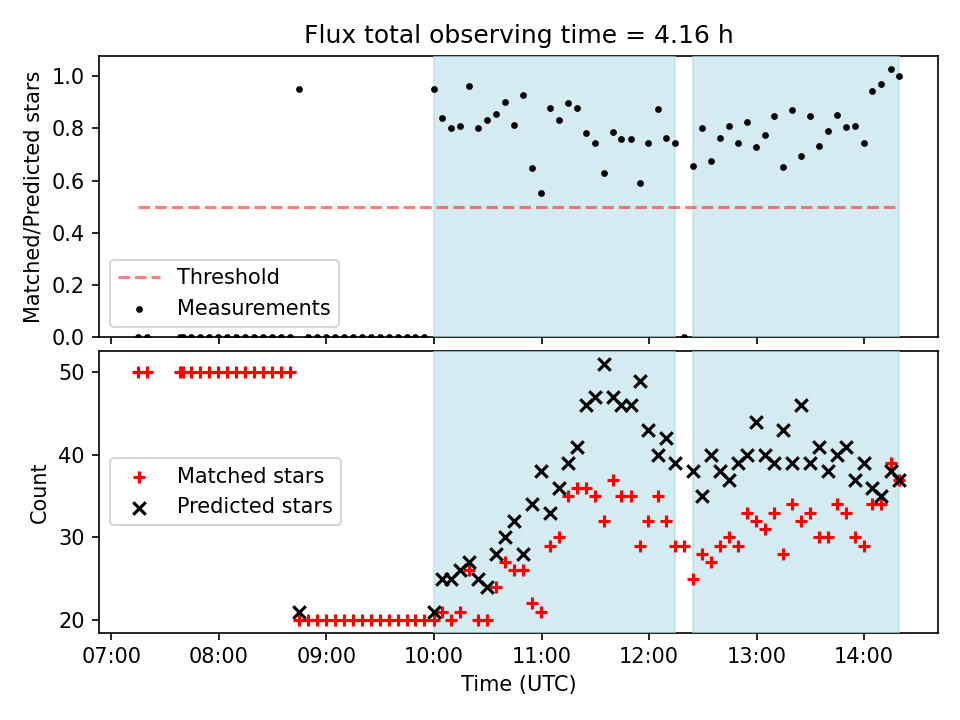 Flux total observing time = 4.16 h

Matched/Predicted stars

1.0
0.8
0.6
0.4
0.2
0.0

Threshold
Measurements

Count

50
40
30
20

Matched stars
Predicted stars

07:00
08:00
09:00
10:00
11:00
12:00
13:00
14:00

Time (UTC)